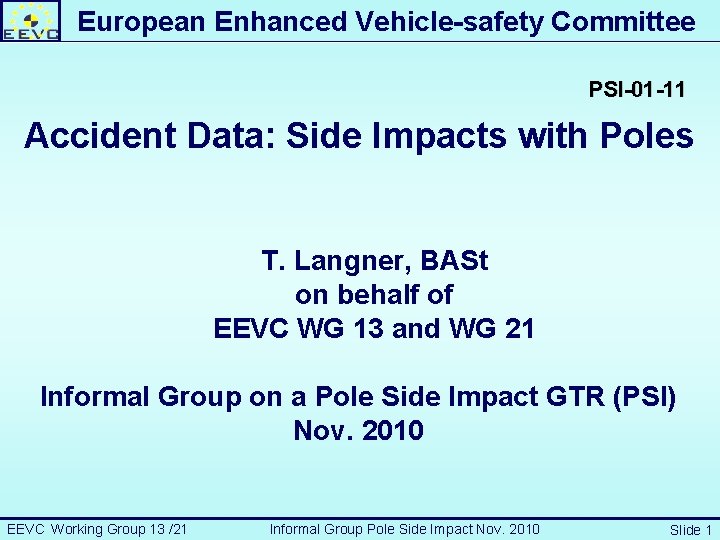 EEVC

European Enhanced Vehicle-safety Committee

PSI-01-11

Accident Data: Side Impacts with Poles

T. Langner, BASt
on behalf of
EEVC WG 13 and WG 21

Informal Group on a Pole Side Impact GTR (PSI)
Nov. 2010

EEVC Working Group 13 /21

Informal Group Pole Side Impact Nov. 2010

Slide 1